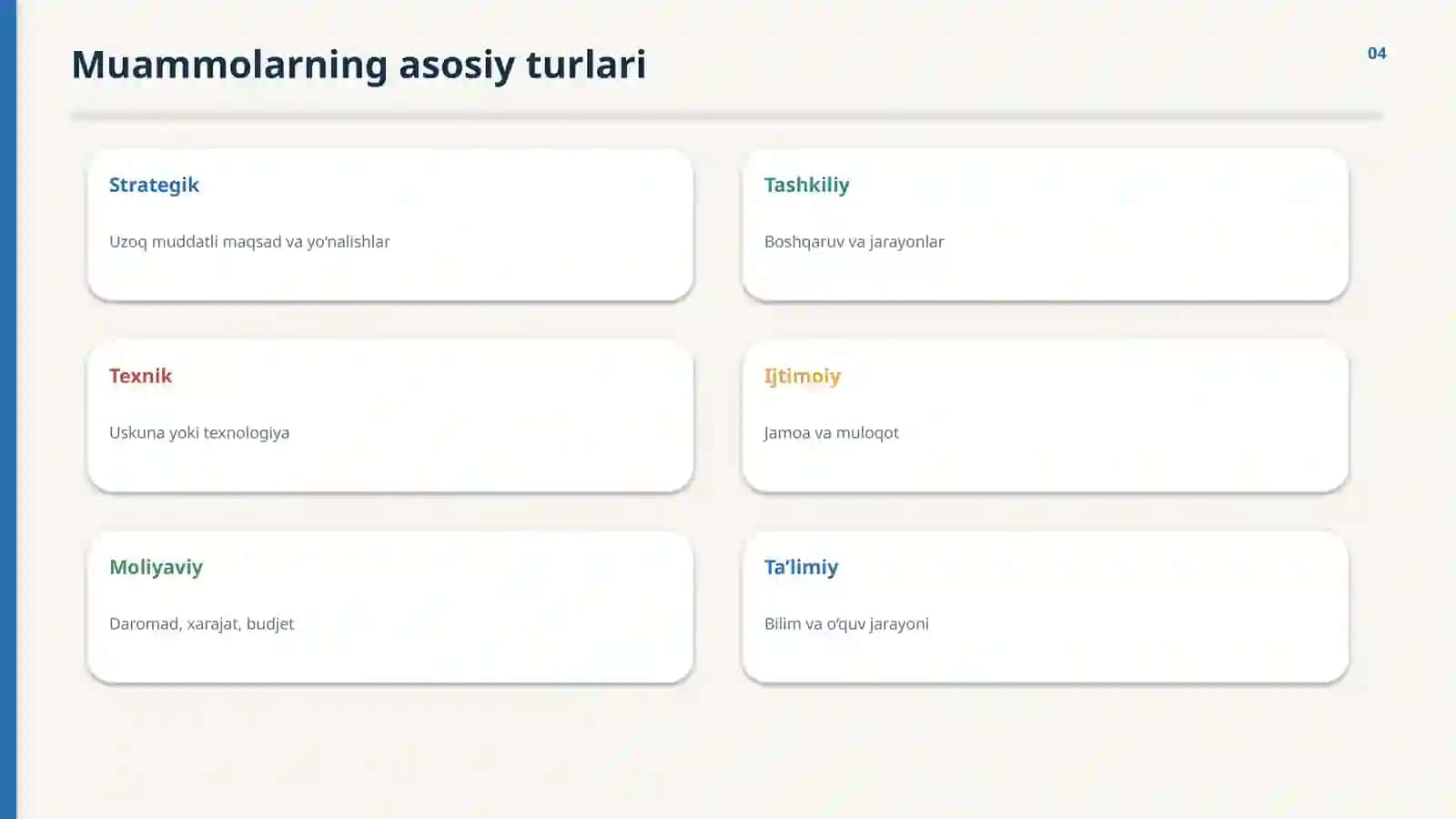 Muammolarning asosiy turlari

04

Strategik

Uzoq muddatli maqsad va yo'nalishlar

Tashkiliy

Boshqaruv va jarayonlar

Texnik

Uskuna yoki texnologiya

Ijtimoiy

Jamoa va muloqot

Moliyaviy

Daromad, xarajat, budjet

Ta'limiy

Bilim va o'quv jarayoni